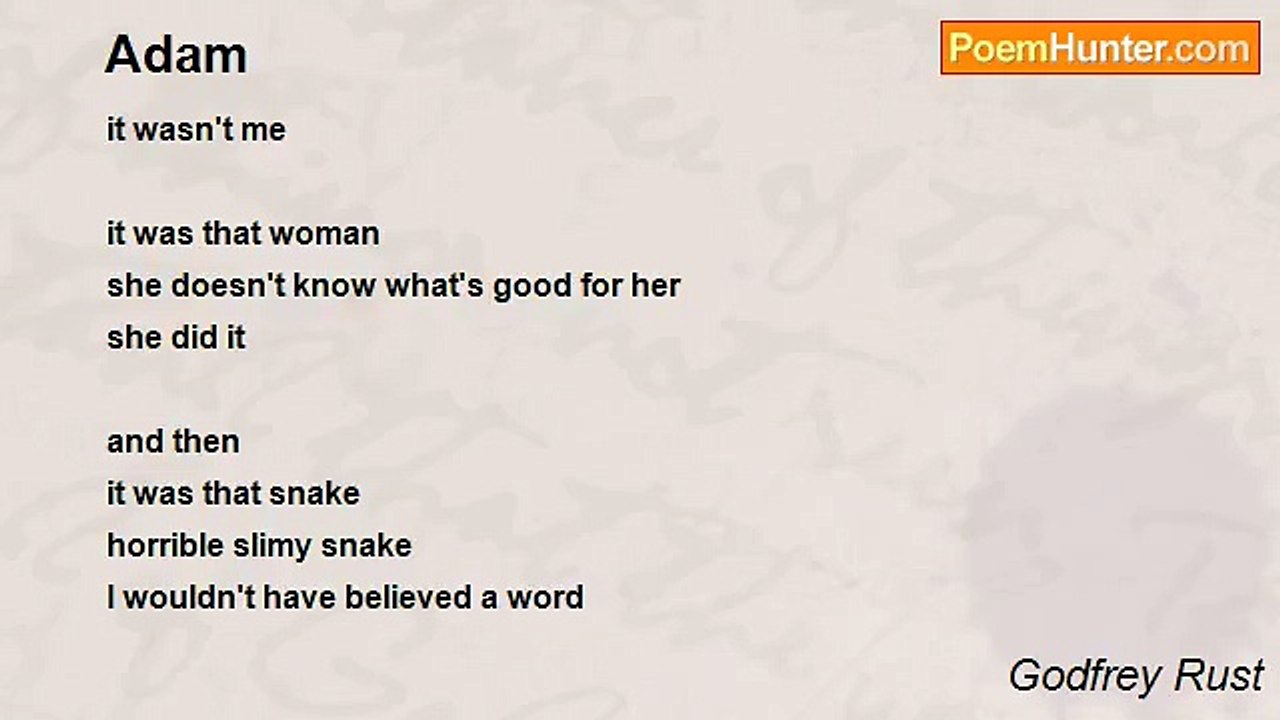 Adam

PoemHunter.com

it wasn't me

it was that woman
she doesn't know what's good for her
she did it

and then
it was that snake
horrible slimy snake
I wouldn't have believed a word

Godfrey Rust